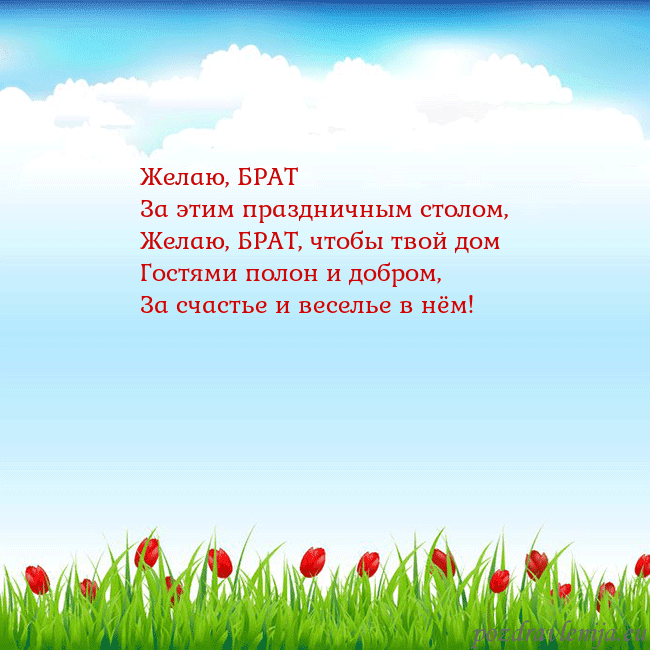 Желаю, БРАТ
За этим праздничным столом,
Желаю, БРАТ, чтобы твой дом
Гостями полон и добром,
За счастье и веселье в нём!

pozdravlenija.eu